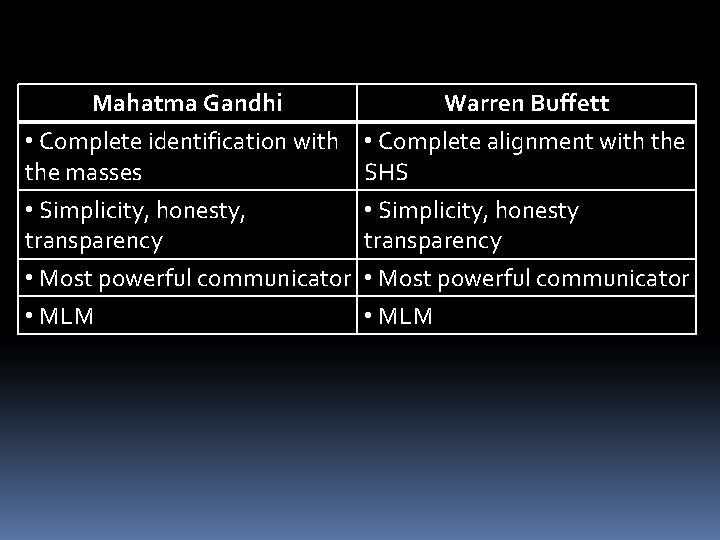 | Mahatma Gandhi | Warren Buffett |
|---|---|
| • Complete identification with the masses | • Complete alignment with the SHS |
| • Simplicity, honesty, transparency | • Simplicity, honesty transparency |
| • Most powerful communicator | • Most powerful communicator |
| • MLM | • MLM |